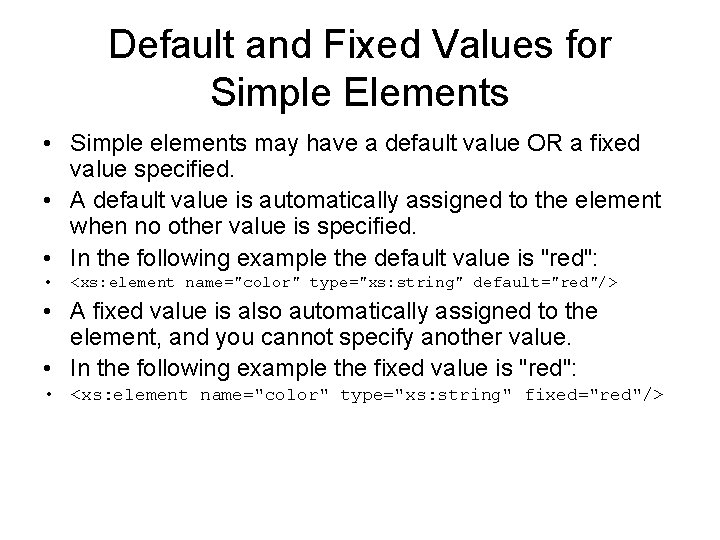 Default and Fixed Values for Simple Elements

• Simple elements may have a default value OR a fixed value specified.
• A default value is automatically assigned to the element when no other value is specified.
• In the following example the default value is "red":
• <xs:element name="color" type="xs:string" default="red"/>
• A fixed value is also automatically assigned to the element, and you cannot specify another value.
• In the following example the fixed value is "red":
• <xs:element name="color" type="xs:string" fixed="red"/>